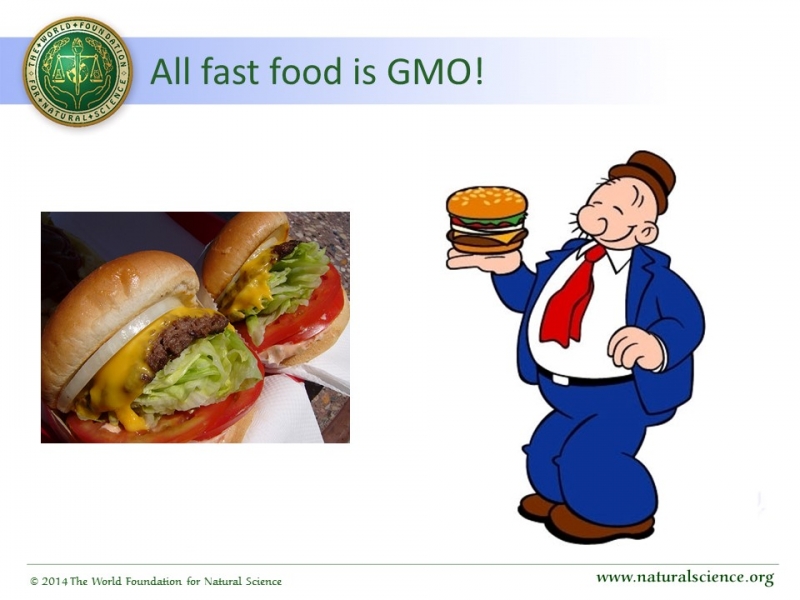 THE WORLD FOUNDATION FOR NATURAL SCIENCE

All fast food is GMO!

© 2014 The World Foundation for Natural Science

www.naturalscience.org